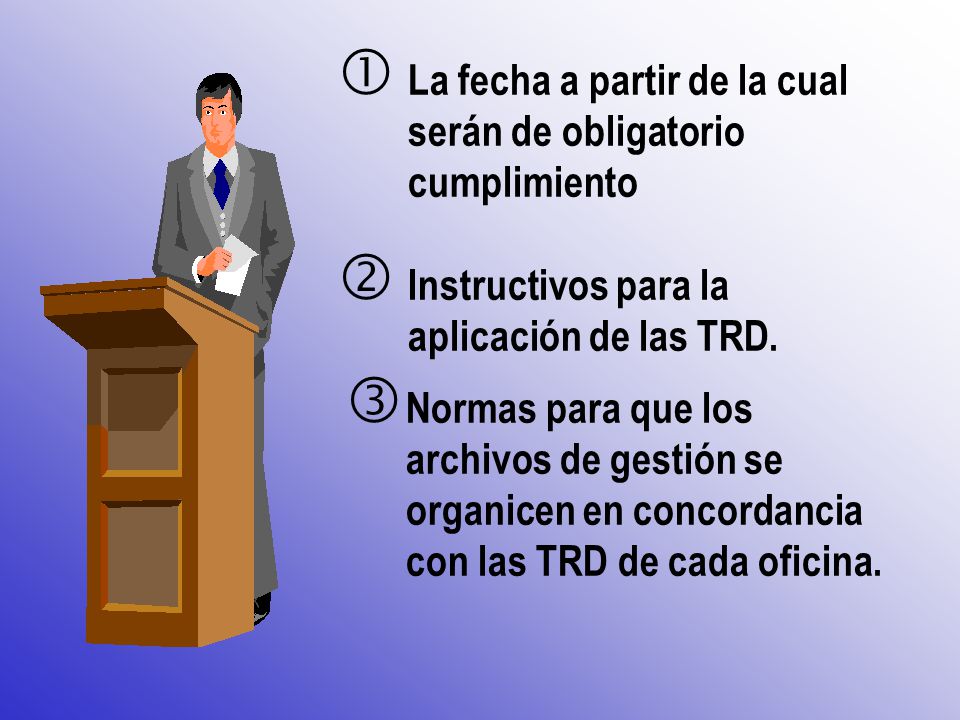 ① La fecha a partir de la cual serán de obligatorio cumplimiento

② Instructivos para la aplicación de las TRD.

③ Normas para que los archivos de gestión se organicen en concordancia con las TRD de cada oficina.